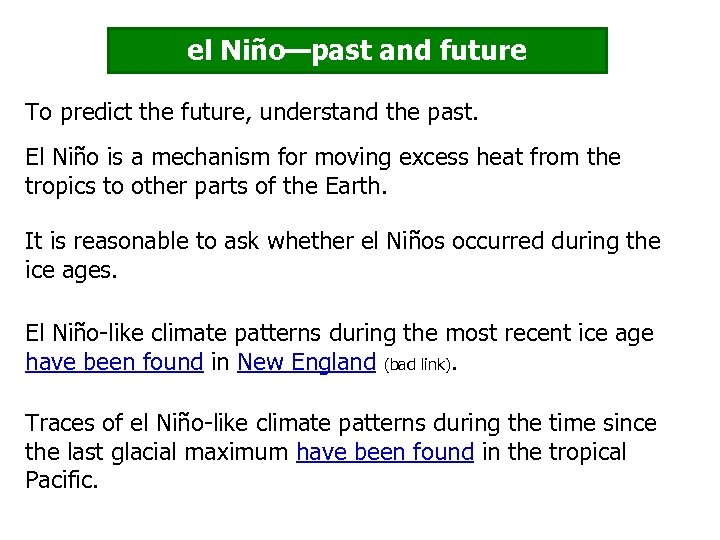 el Niño—past and future

To predict the future, understand the past.

El Niño is a mechanism for moving excess heat from the tropics to other parts of the Earth.

It is reasonable to ask whether el Niños occurred during the ice ages.

El Niño-like climate patterns during the most recent ice age have been found in New England (bad link).

Traces of el Niño-like climate patterns during the time since the last glacial maximum have been found in the tropical Pacific.